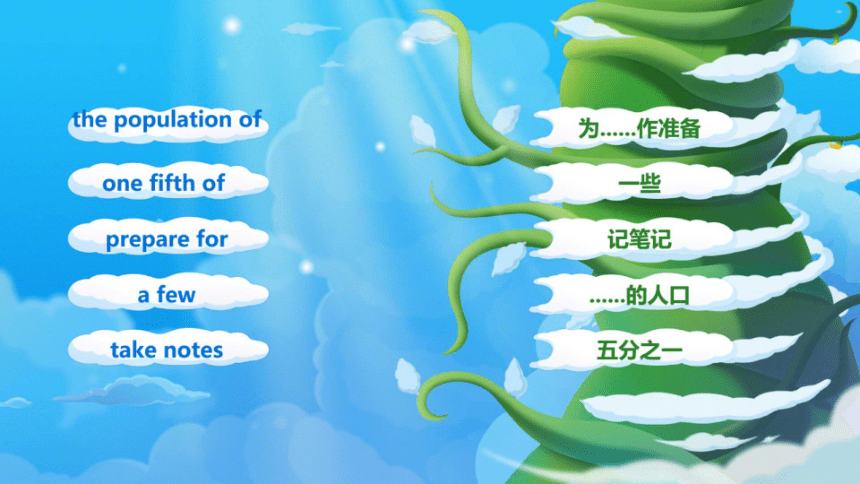 the population of

one fifth of

prepare for

a few

take notes

为……作准备

一些

记笔记

……的人口

五分之一